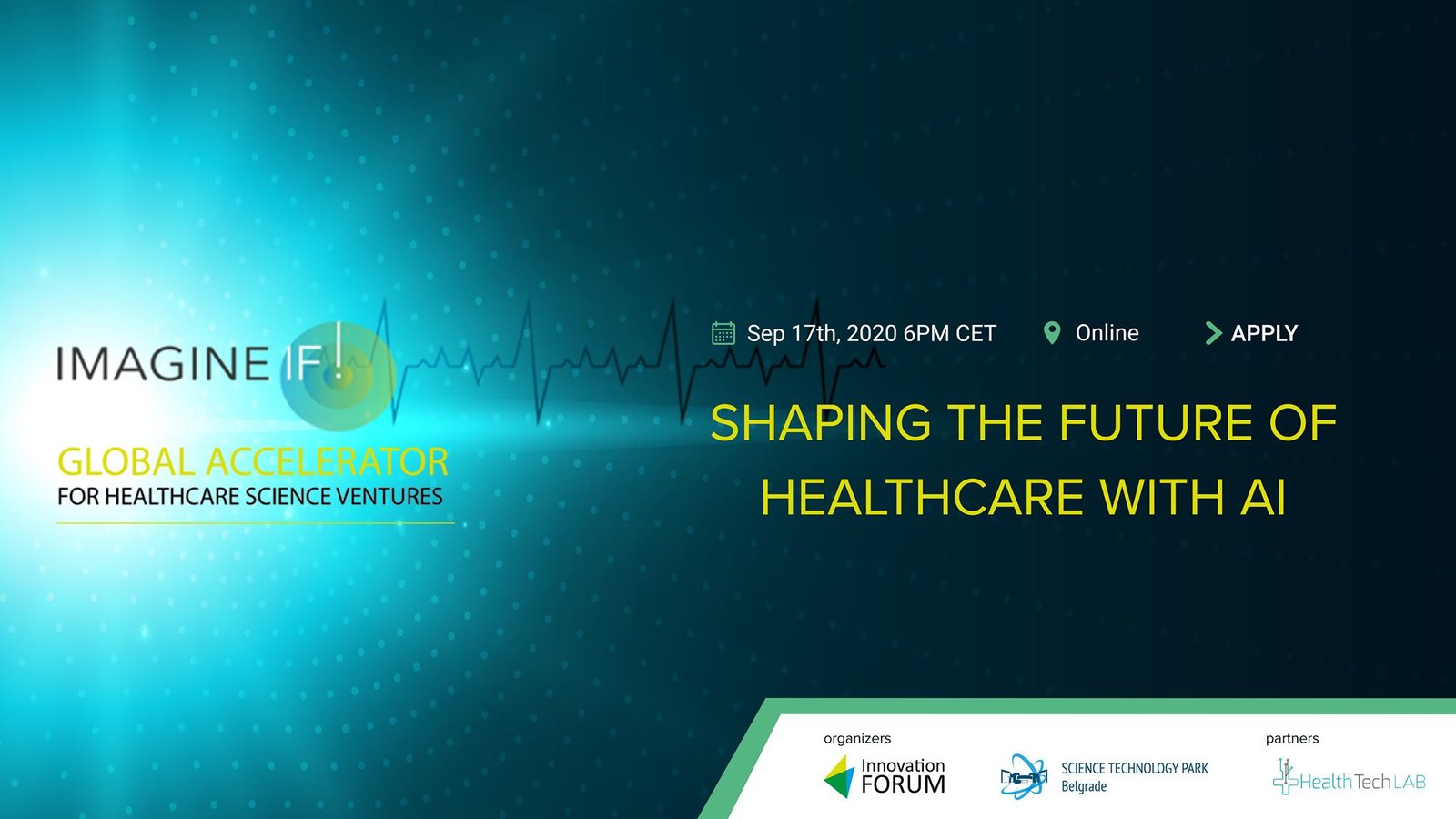 IMAGINE IF!

GLOBAL ACCELERATOR
FOR HEALTHCARE SCIENCE VENTURES

Sep 17th, 2020 6PM CET Online APPLY

SHAPING THE FUTURE OF HEALTHCARE WITH AI

organizers

Innovation FORUM

SCIENCE TECHNOLOGY PARK Belgrade

partners

HealthTechLAB